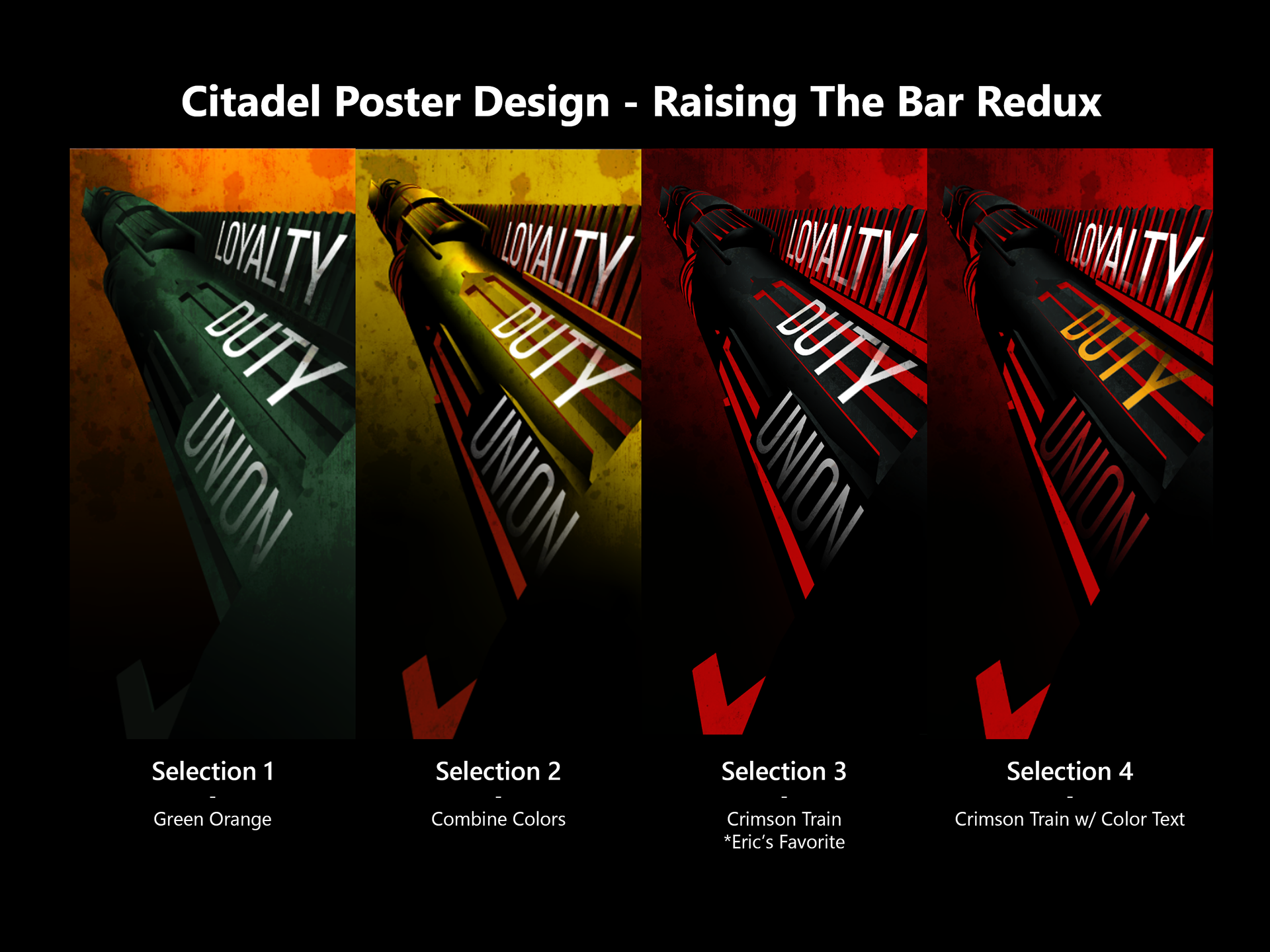 Citadel Poster Design - Raising The Bar Redux

LOYALTY
DUTY
UNION

LOYALTY
DUTY
UNION

LOYALTY
DUTY
UNION

LOYALTY
DUTY
UNION

Selection 1
-
Green Orange

Selection 2
-
Combine Colors

Selection 3
-
Crimson Train
*Eric's Favorite

Selection 4
-
Crimson Train w/ Color Text